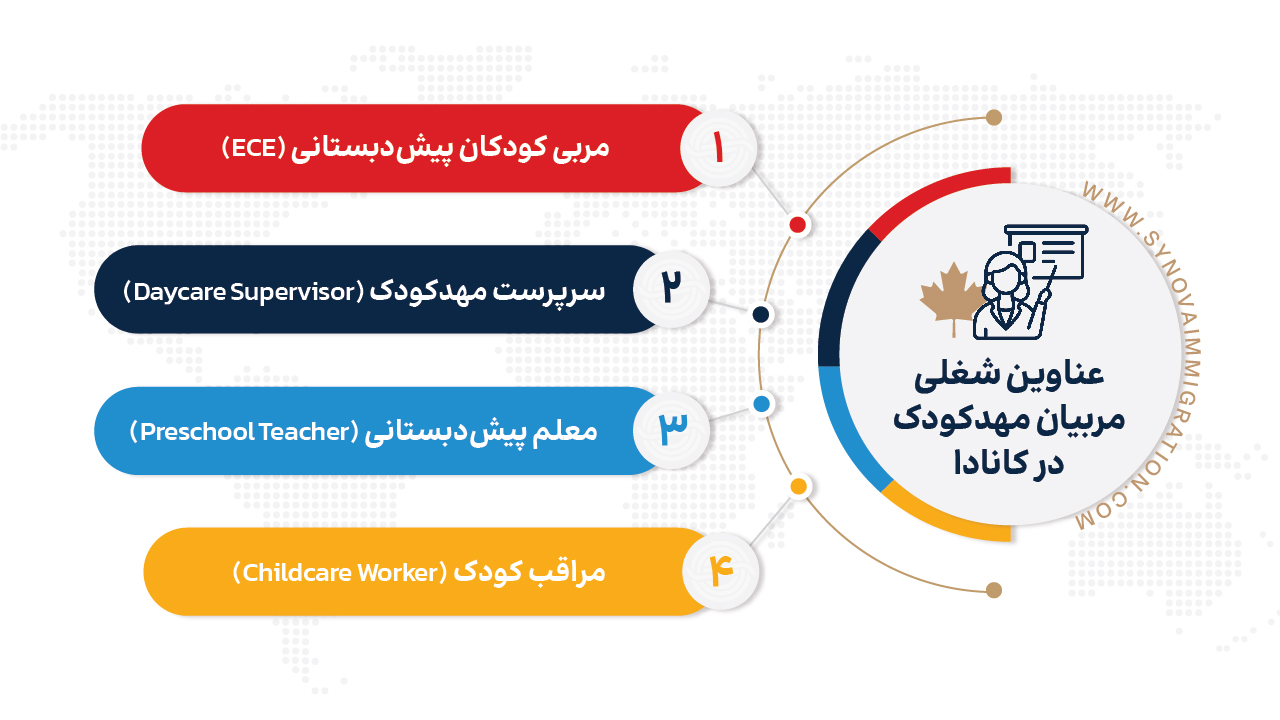 عناوین شغلی مربیان مهدکودک در کانادا

WWW.SYNOVAIMMIGRATION.COM

۱
مربی کودکان پیش‌دبستانی (ECE)

۲
سرپرست مهدکودک (Daycare Supervisor)

۳
معلم پیش‌دبستانی (Preschool Teacher)

۴
مراقب کودک (Childcare Worker)